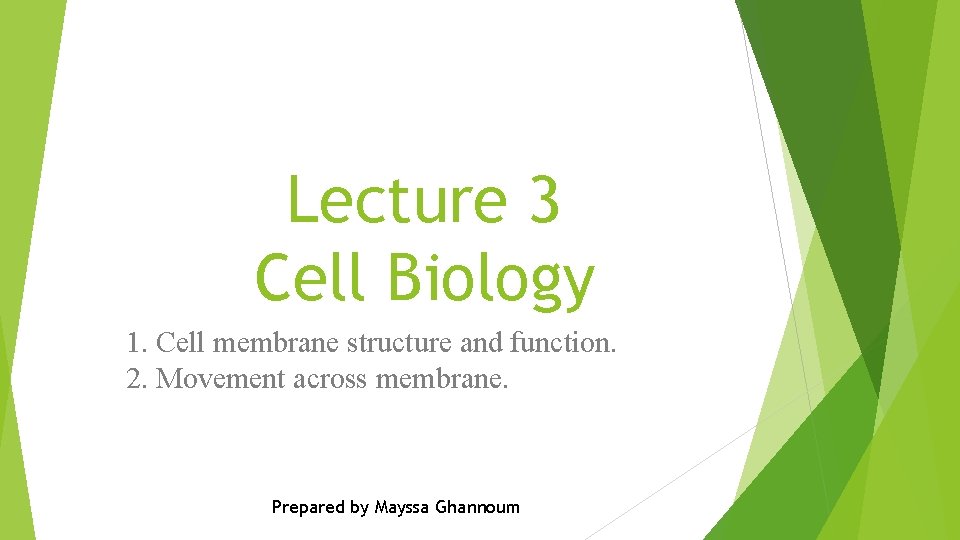 Lecture 3
Cell Biology

1. Cell membrane structure and function.
2. Movement across membrane.

Prepared by Mayssa Ghannoum